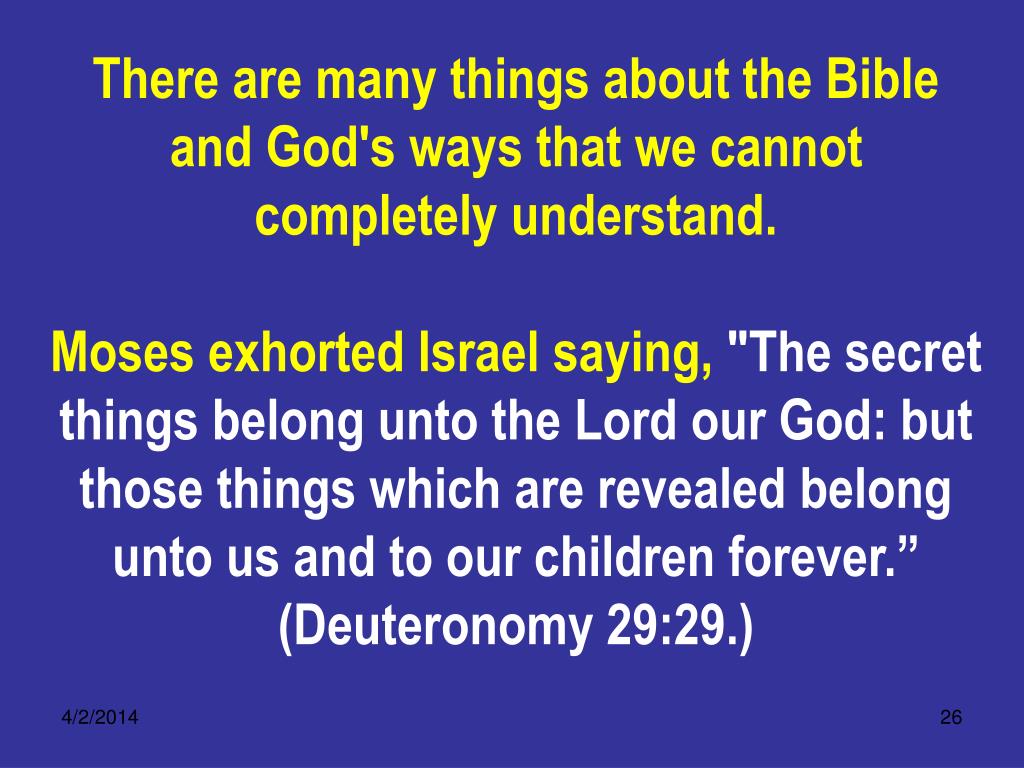 There are many things about the Bible and God's ways that we cannot completely understand.

Moses exhorted Israel saying, "The secret things belong unto the Lord our God: but those things which are revealed belong unto us and to our children forever.” (Deuteronomy 29:29.)

4/2/2014

26